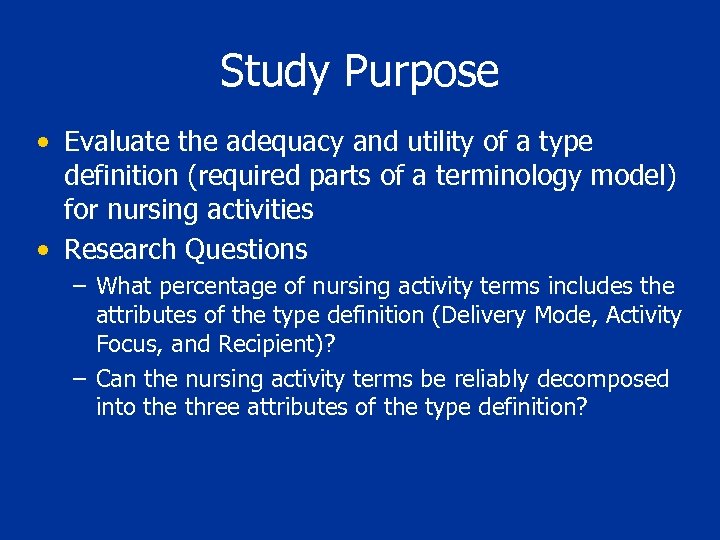 Study Purpose

• Evaluate the adequacy and utility of a type definition (required parts of a terminology model) for nursing activities

• Research Questions

– What percentage of nursing activity terms includes the attributes of the type definition (Delivery Mode, Activity Focus, and Recipient)?

– Can the nursing activity terms be reliably decomposed into the three attributes of the type definition?